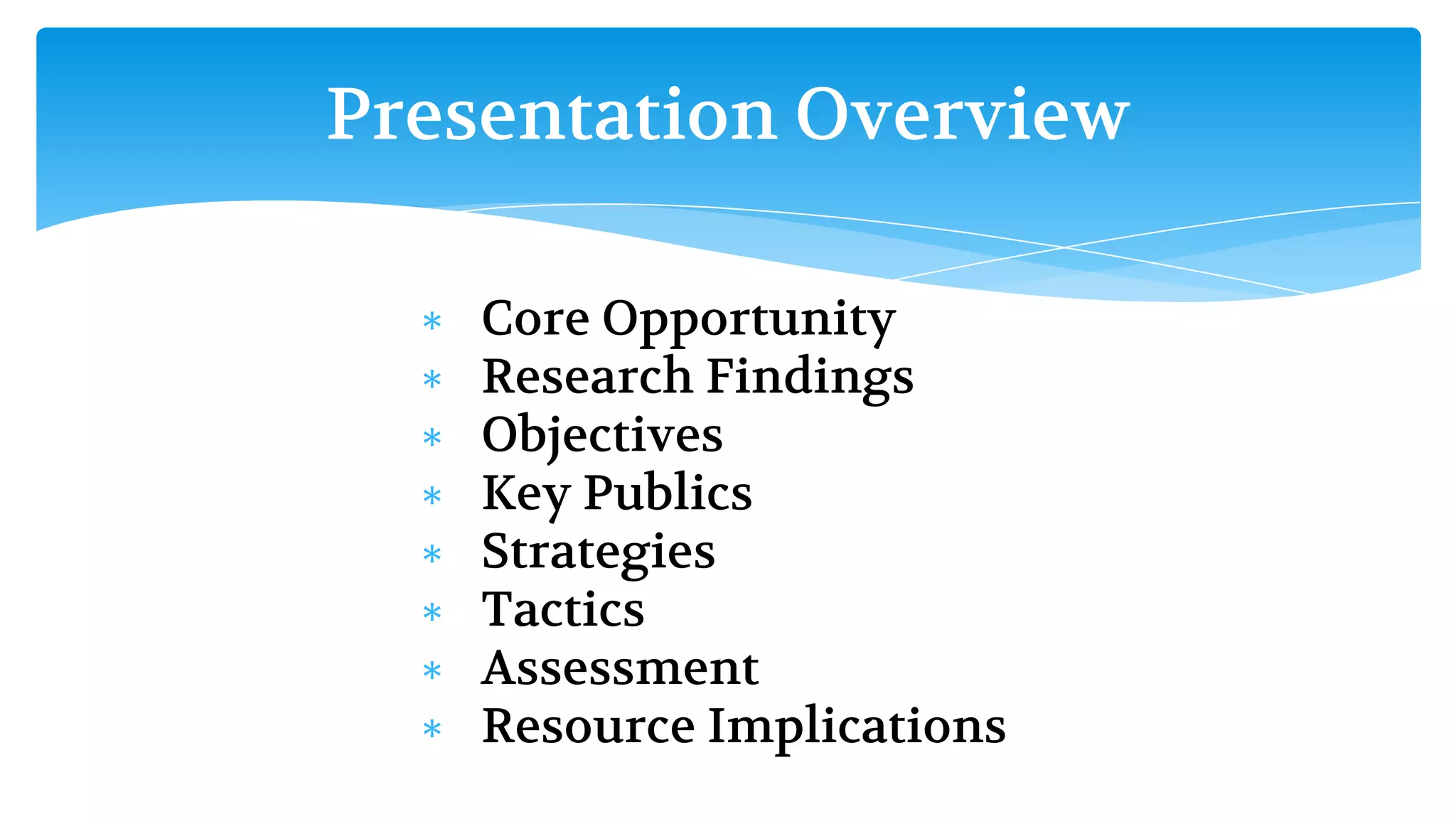 Presentation Overview

* Core Opportunity
* Research Findings
* Objectives
* Key Publics
* Strategies
* Tactics
* Assessment
* Resource Implications